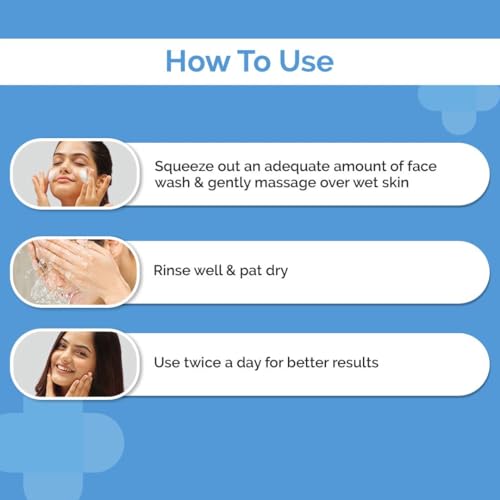 How To Use

Squeeze out an adequate amount of face wash & gently massage over wet skin

Rinse well & pat dry

Use twice a day for better results